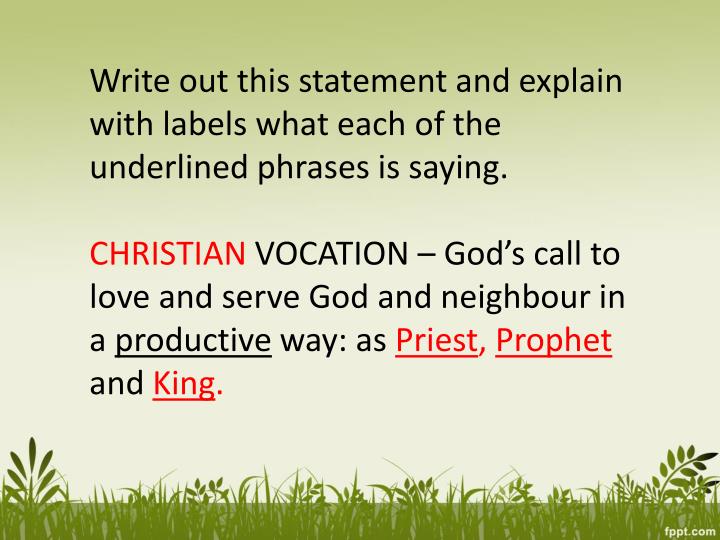 Write out this statement and explain with labels what each of the underlined phrases is saying.

CHRISTIAN VOCATION – God's call to love and serve God and neighbour in a productive way: as Priest, Prophet and King.

fppt.com